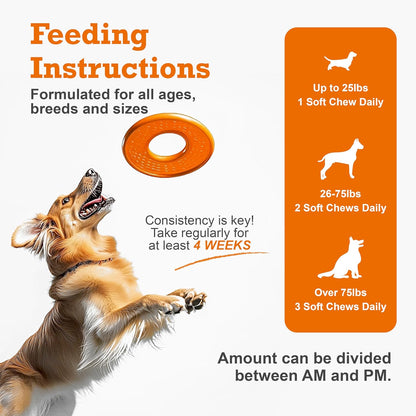 Feeding Instructions

Formulated for all ages, breeds and sizes

Consistency is key! Take regularly for at least 4 WEEKS

Up to 25lbs
1 Soft Chew Daily

26-75lbs
2 Soft Chews Daily

Over 75lbs
3 Soft Chews Daily

Amount can be divided between AM and PM.